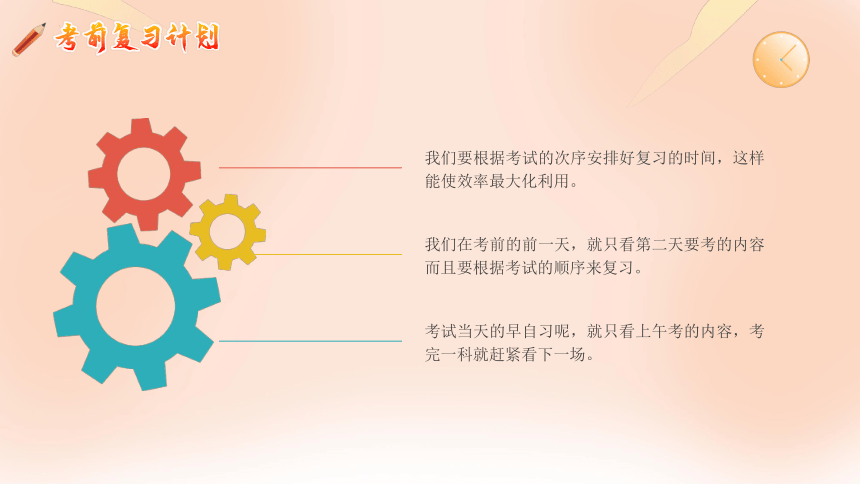 考前复习计划

我们要根据考试的次序安排好复习的时间，这样能使效率最大化利用。

我们在考前的前一天，就只看第二天要考的内容而且要根据考试的顺序来复习。

考试当天的早自习呢，就只看上午考的内容，考完一科就赶紧看下一场。